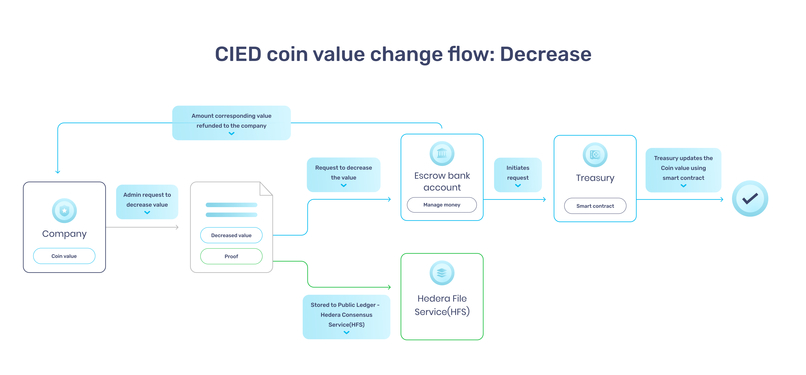 CIED coin value change flow: Decrease

Amount corresponding value refunded to the company

Company

Coin value

Admin request to decrease value

Decreased value

Proof

Request to decrease the value

Escrow bank account

Manage money

Initiates request

Treasury

Smart contract

Treasury updates the Coin value using smart contract

Stored to Public Ledger - Hedera Consensus Service(HFS)

Hedera File Service(HFS)